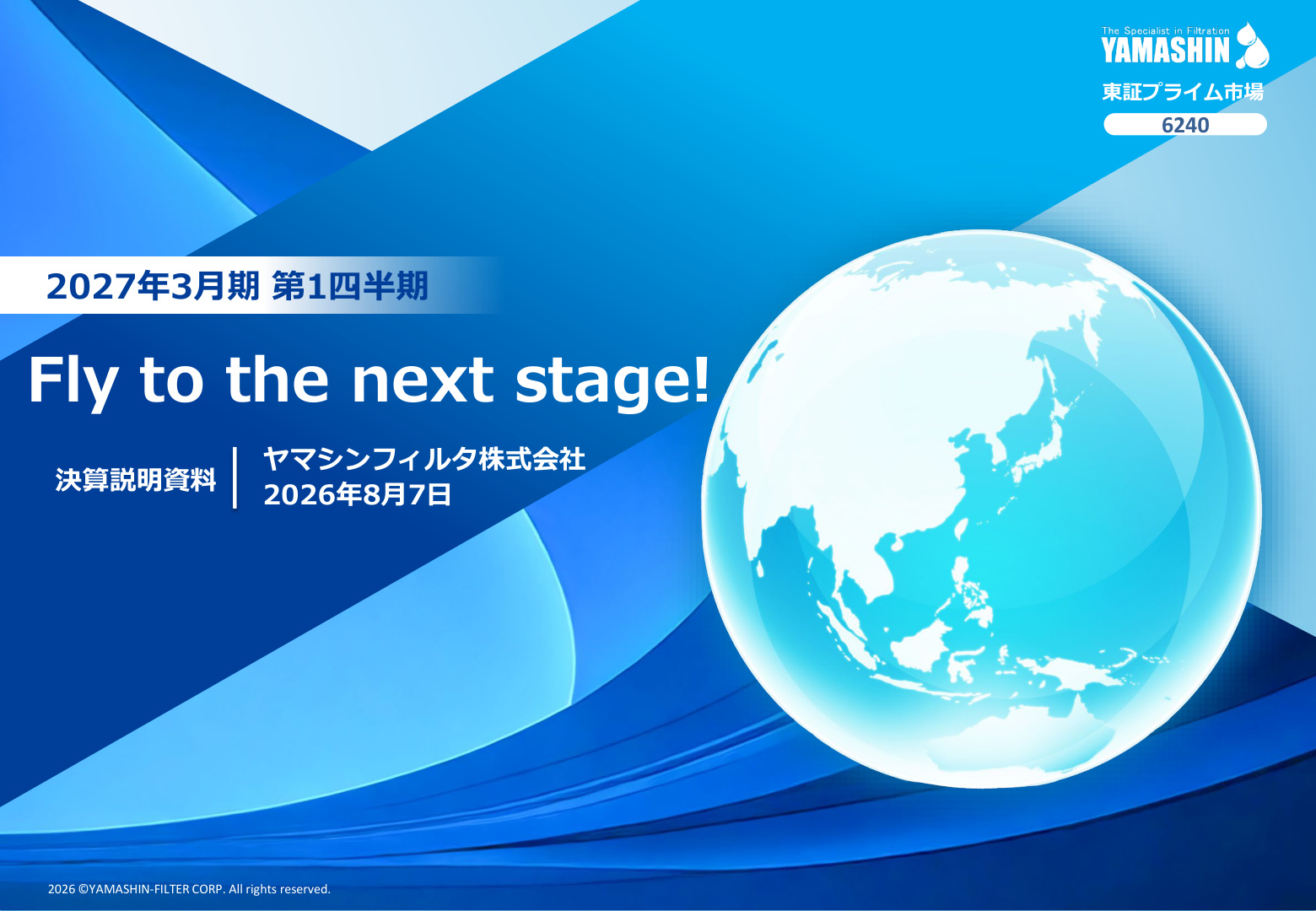 The Specialist in Filtration
YAMASHIN
東証プライム市場
6240

2027年3月期 第1四半期

Fly to the next stage!

決算説明資料

ヤマシンフィルタ株式会社
2026年8月7日

2026 ©YAMASHIN-FILTER CORP. All rights reserved.